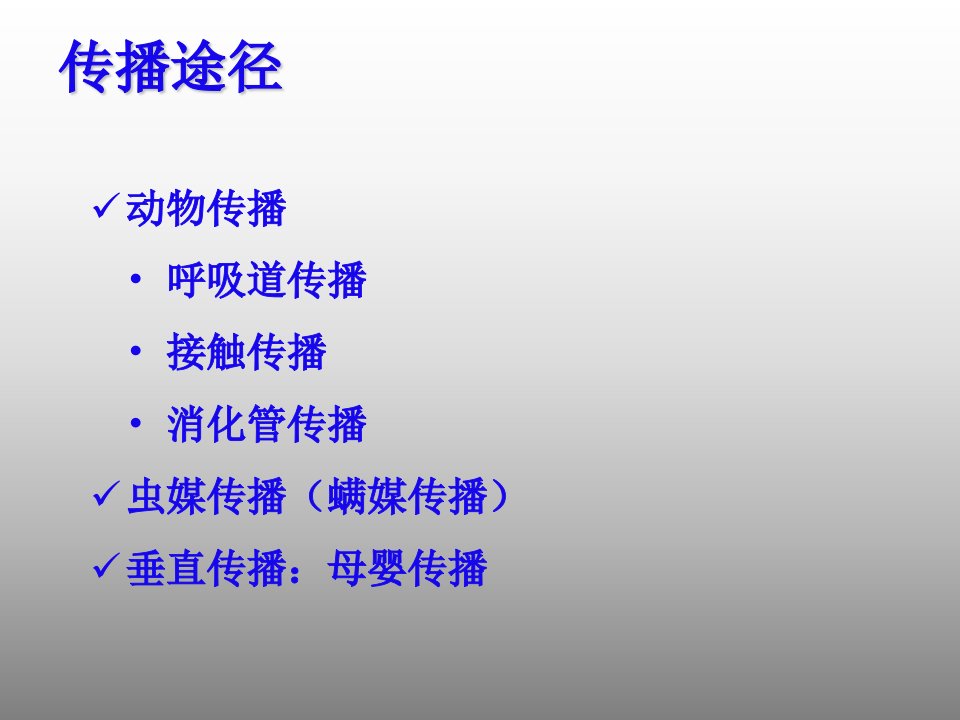 传播途径

✓动物传播

• 呼吸道传播

• 接触传播

• 消化管传播

✓虫媒传播（螨媒传播）

✓垂直传播：母婴传播